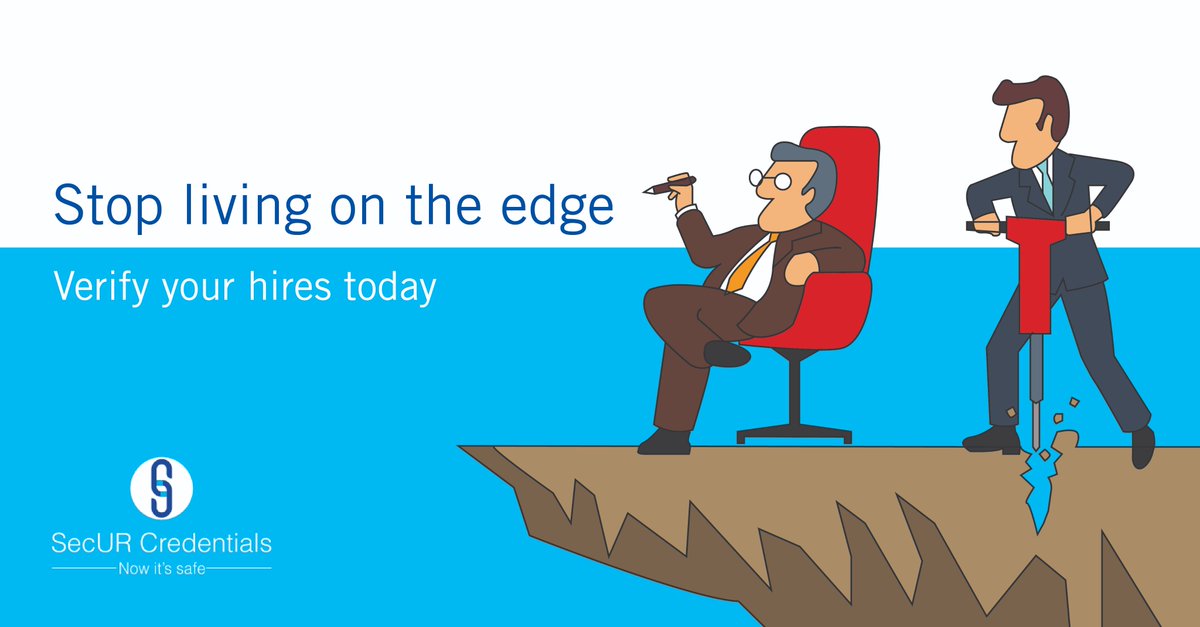 Stop living on the edge

Verify your hires today

SecUR Credentials

Now it's safe